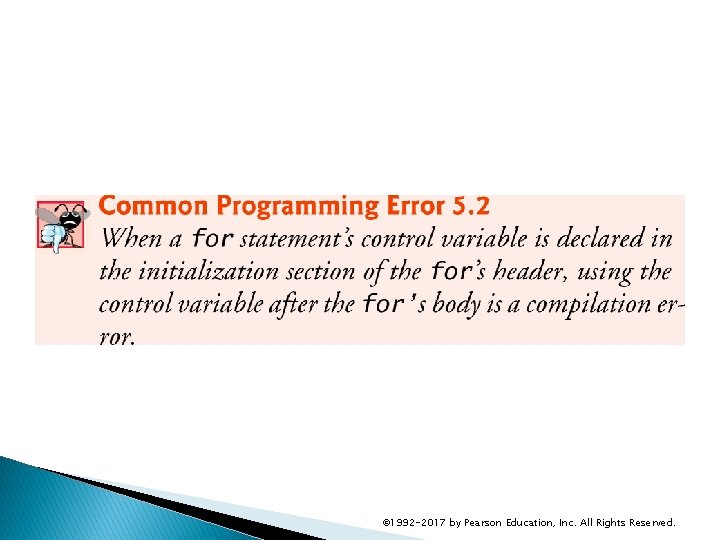 Common Programming Error 5.2

When a for statement's control variable is declared in the initialization section of the for's header, using the control variable after the for's body is a compilation error.

©1992-2017 by Pearson Education, Inc. All Rights Reserved.